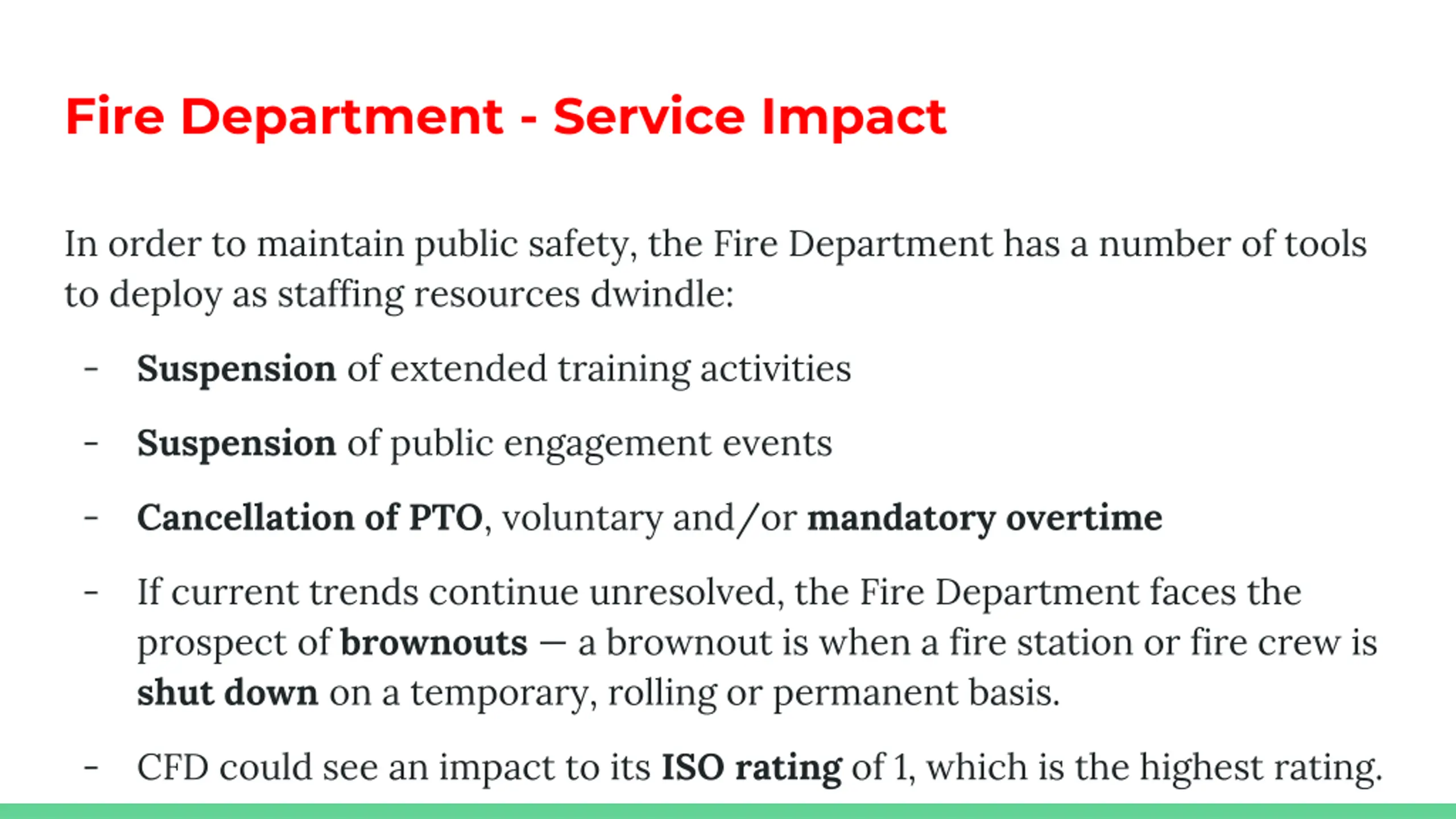 Fire Department - Service Impact

In order to maintain public safety, the Fire Department has a number of tools to deploy as staffing resources dwindle:

- Suspension of extended training activities
- Suspension of public engagement events
- Cancellation of PTO, voluntary and/or mandatory overtime
- If current trends continue unresolved, the Fire Department faces the prospect of brownouts — a brownout is when a fire station or fire crew is shut down on a temporary, rolling or permanent basis.
- CFD could see an impact to its ISO rating of 1, which is the highest rating.